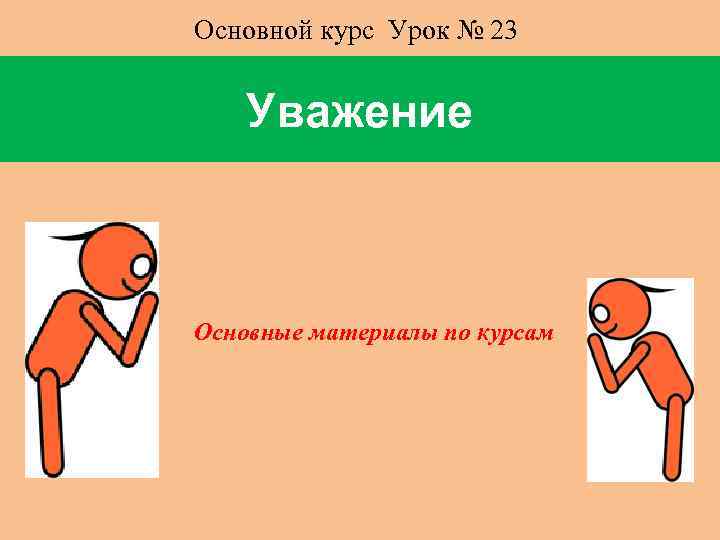 Основной курс Урок № 23

Уважение

Основные материалы по курсам